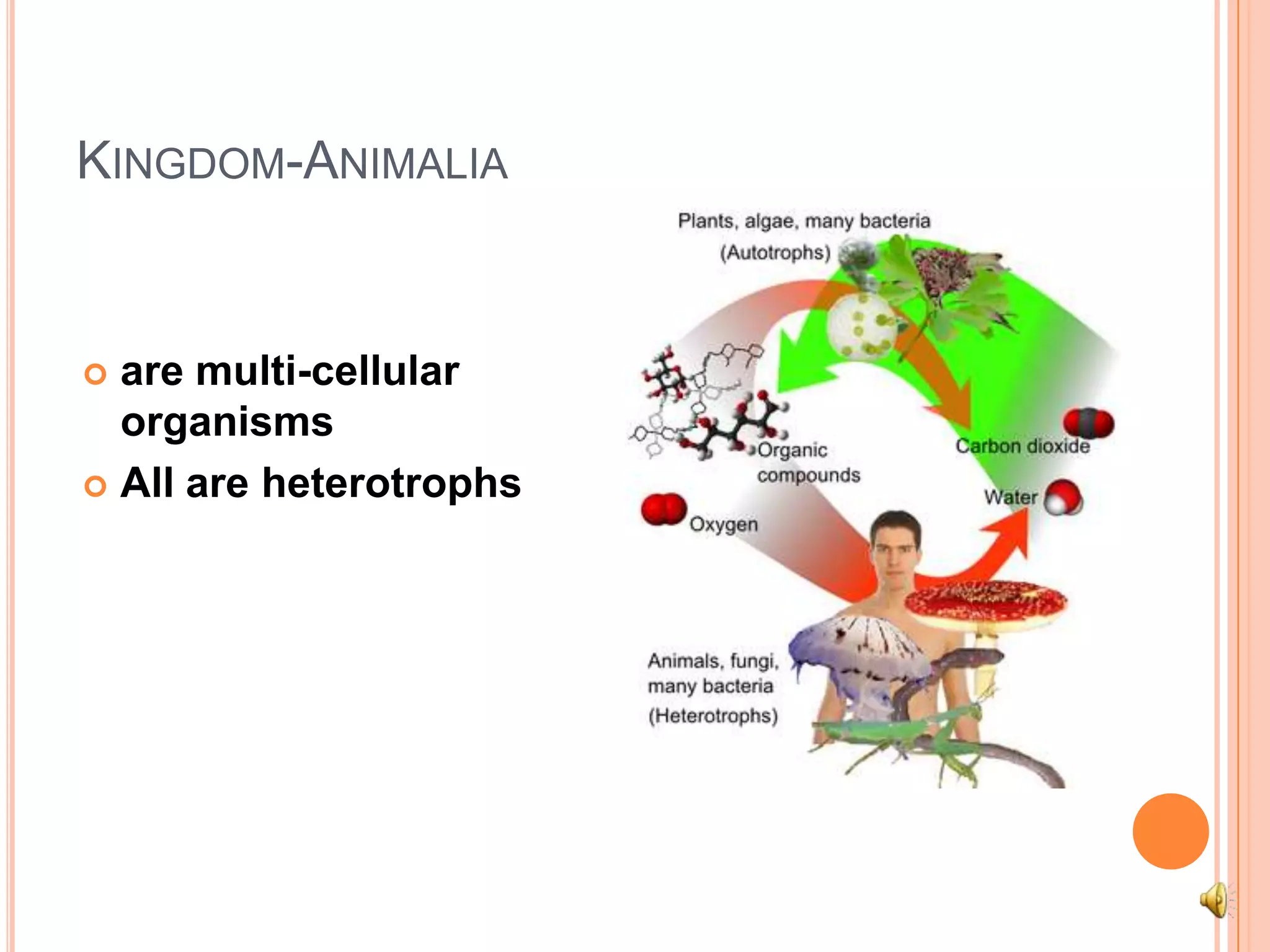 KINGDOM-ANIMALIA

are multi-cellular organisms

All are heterotrophs

Plants, algae, many bacteria
(Autotrophs)

Organic compounds

Carbon dioxide

Water

Oxygen

Animals, fungi, many bacteria
(Heterotrophs)